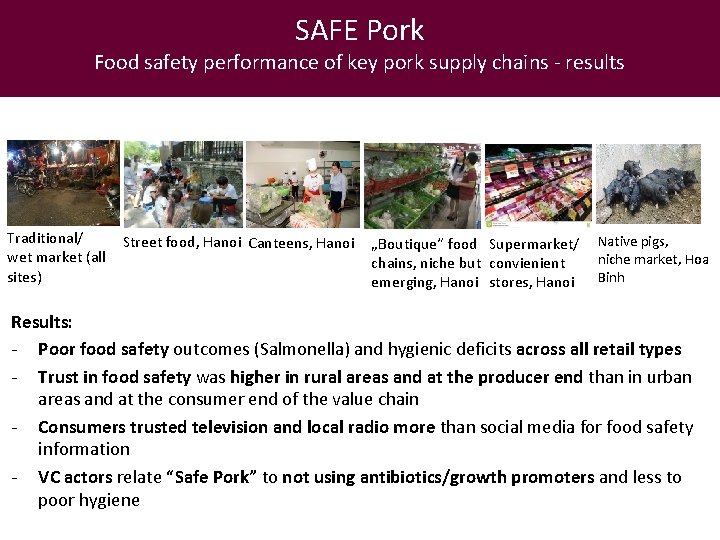 SAFE Pork
Food safety performance of key pork supply chains - results

Traditional/ wet market (all sites)

Street food, Hanoi

Canteens, Hanoi

„Boutique" food chains, niche but emerging, Hanoi

Supermarket/ convienient stores, Hanoi

Native pigs, niche market, Hoa Binh

Results:
- Poor food safety outcomes (Salmonella) and hygienic deficits across all retail types
- Trust in food safety was higher in rural areas and at the producer end than in urban areas and at the consumer end of the value chain
- Consumers trusted television and local radio more than social media for food safety information
- VC actors relate "Safe Pork" to not using antibiotics/growth promoters and less to poor hygiene